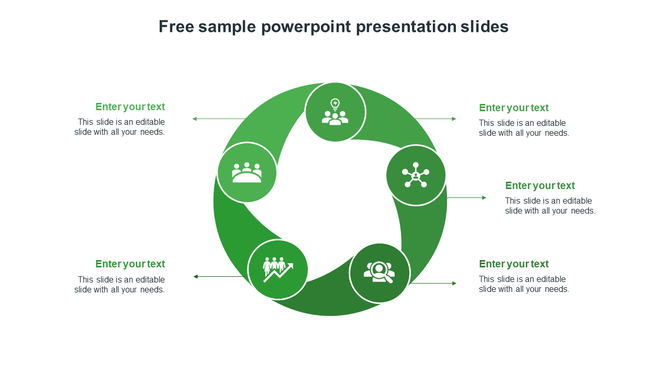 Free sample powerpoint presentation slides

Enter your text
This slide is an editable slide with all your needs.

Enter your text
This slide is an editable slide with all your needs.

Enter your text
This slide is an editable slide with all your needs.

Enter your text
This slide is an editable slide with all your needs.

Enter your text
This slide is an editable slide with all your needs.